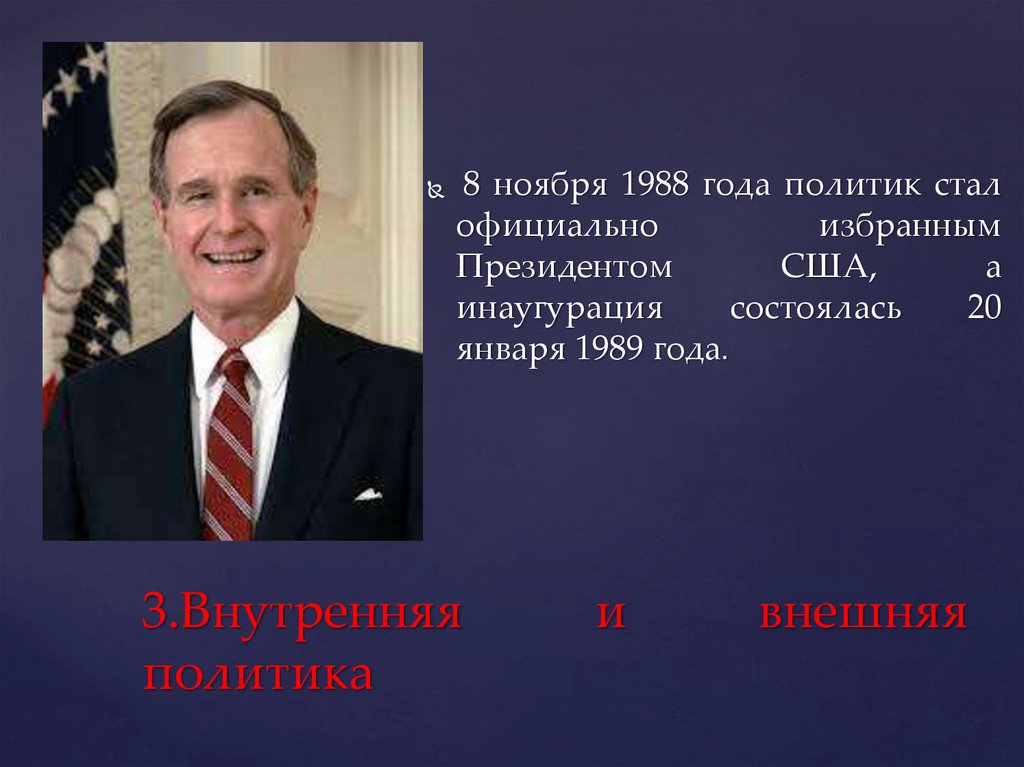 8 ноября 1988 года политик стал официально избранным Президентом США, а инаугурация состоялась 20 января 1989 года.

3.Внутренняя и внешняя политика